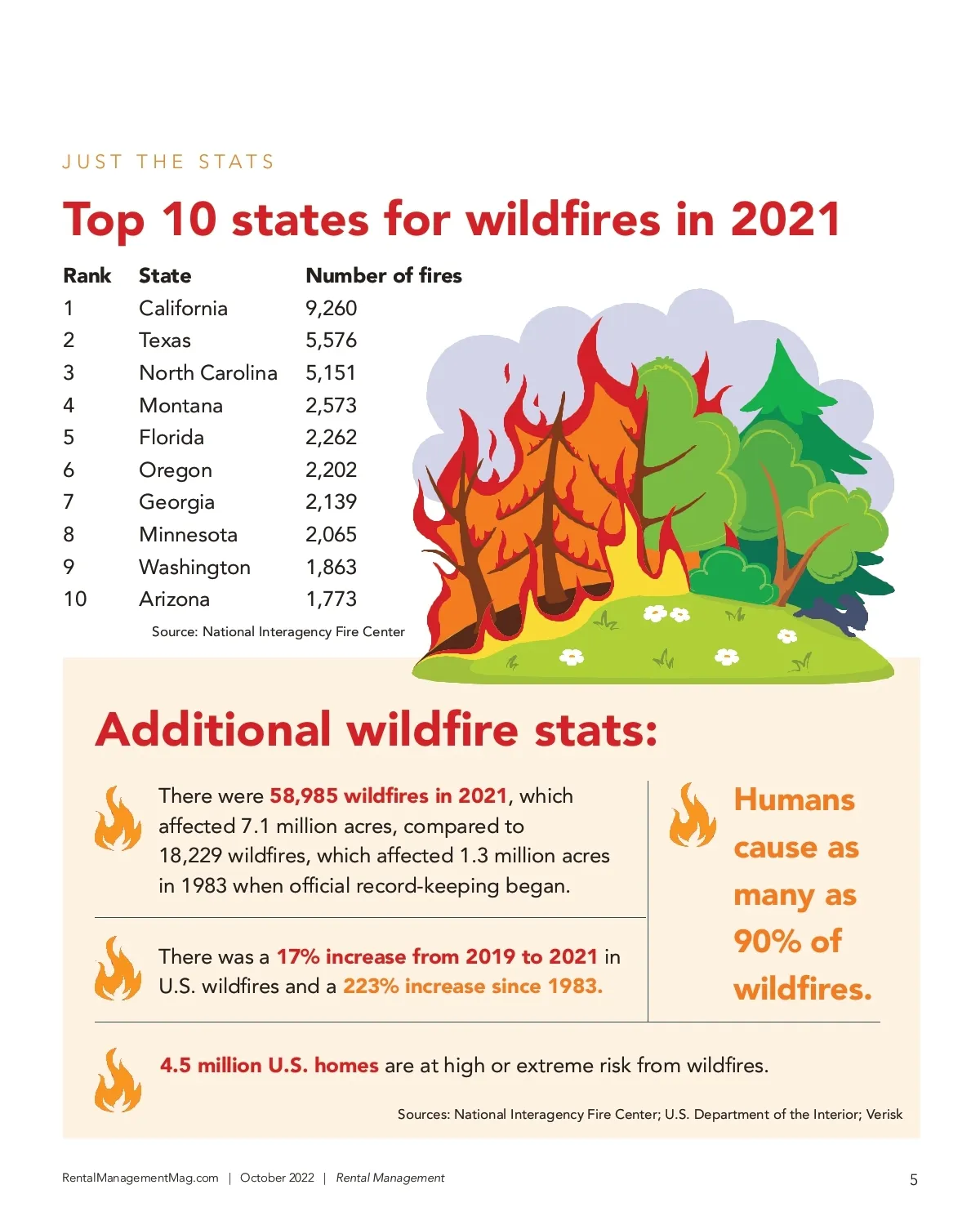 JUST THE STATS

Top 10 states for wildfires in 2021

| Rank | State | Number of fires |
|---|---|---|
| 1 | California | 9,260 |
| 2 | Texas | 5,576 |
| 3 | North Carolina | 5,151 |
| 4 | Montana | 2,573 |
| 5 | Florida | 2,262 |
| 6 | Oregon | 2,202 |
| 7 | Georgia | 2,139 |
| 8 | Minnesota | 2,065 |
| 9 | Washington | 1,863 |
| 10 | Arizona | 1,773 |

Source: National Interagency Fire Center

Additional wildfire stats:

There were 58,985 wildfires in 2021, which affected 7.1 million acres, compared to 18,229 wildfires, which affected 1.3 million acres in 1983 when official record-keeping began.

There was a 17% increase from 2019 to 2021 in U.S. wildfires and a 223% increase since 1983.

Humans cause as many as 90% of wildfires.

4.5 million U.S. homes are at high or extreme risk from wildfires.

Sources: National Interagency Fire Center; U.S. Department of the Interior; Verisk

RentalManagementMag.com | October 2022 | Rental Management

5